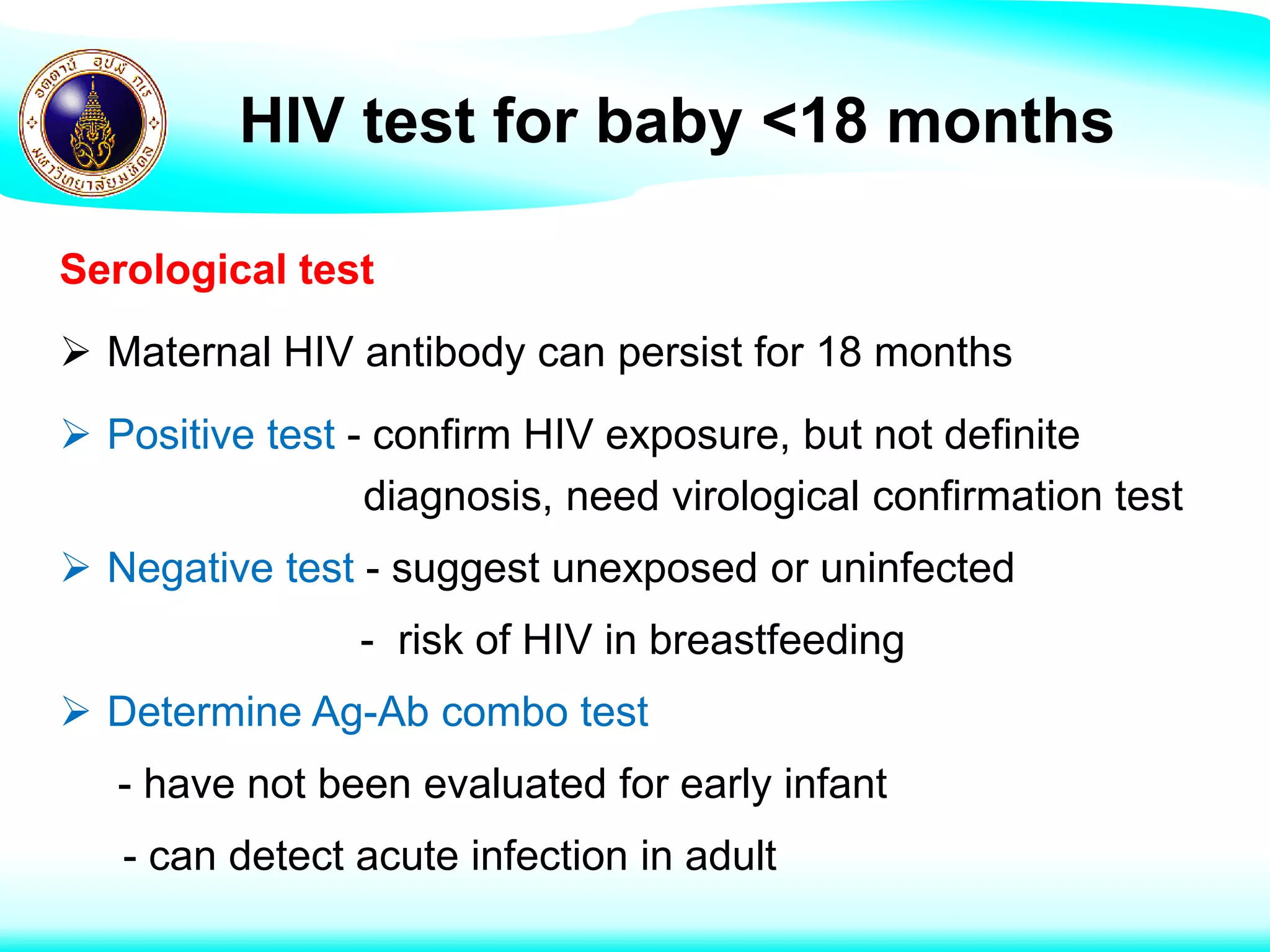 อตฺตานํ อุปมํ กเร

มหาวิทยาลัยมหิดล

HIV test for baby <18 months

Serological test

➢ Maternal HIV antibody can persist for 18 months

➢ Positive test - confirm HIV exposure, but not definite diagnosis, need virological confirmation test

➢ Negative test - suggest unexposed or uninfected

- risk of HIV in breastfeeding

➢ Determine Ag-Ab combo test

- have not been evaluated for early infant

- can detect acute infection in adult